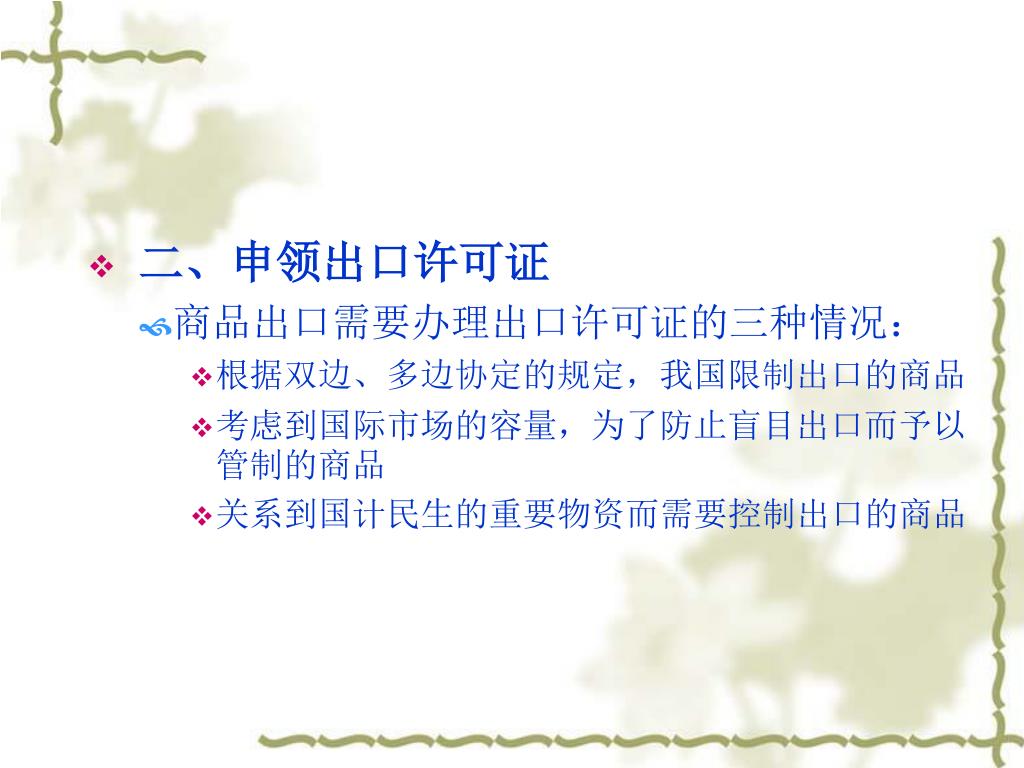 二、申领出口许可证

商品出口需要办理出口许可证的三种情况：

根据双边、多边协定的规定，我国限制出口的商品

考虑到国际市场的容量，为了防止盲目出口而予以管制的商品

关系到国计民生的重要物资而需要控制出口的商品